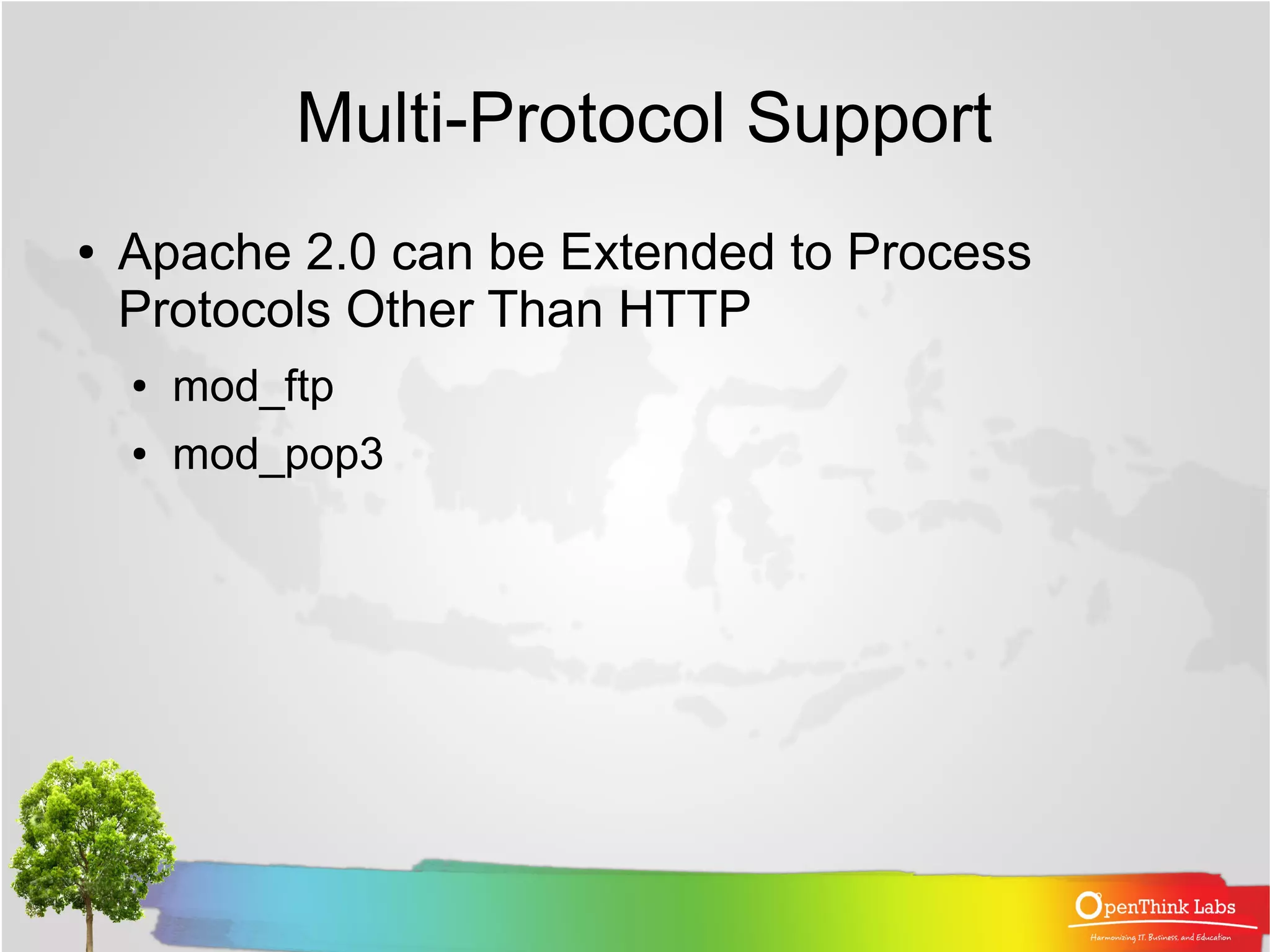 Multi-Protocol Support

• Apache 2.0 can be Extended to Process Protocols Other Than HTTP
  • mod_ftp
  • mod_pop3

OpenThink Labs
Harmonizing IT, Business, and Education